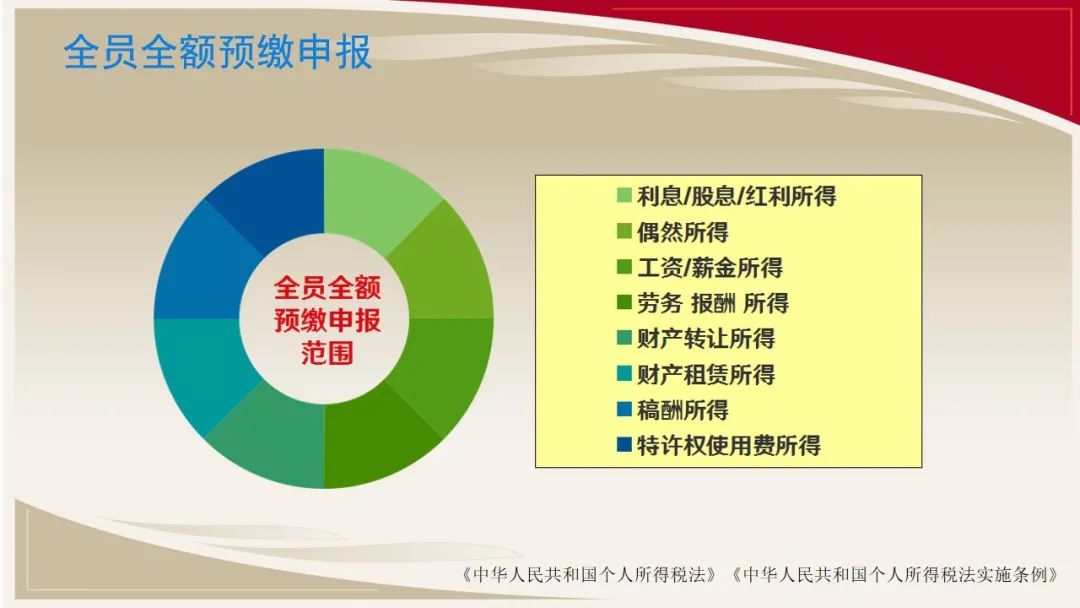 全员全额预缴申报

全员全额预缴申报范围

利息/股息/红利所得
偶然所得
工资/薪金所得
劳务 报酬 所得
财产转让所得
财产租赁所得
稿酬所得
特许权使用费所得

《中华人民共和国个人所得税法》《中华人民共和国个人所得税法实施条例》